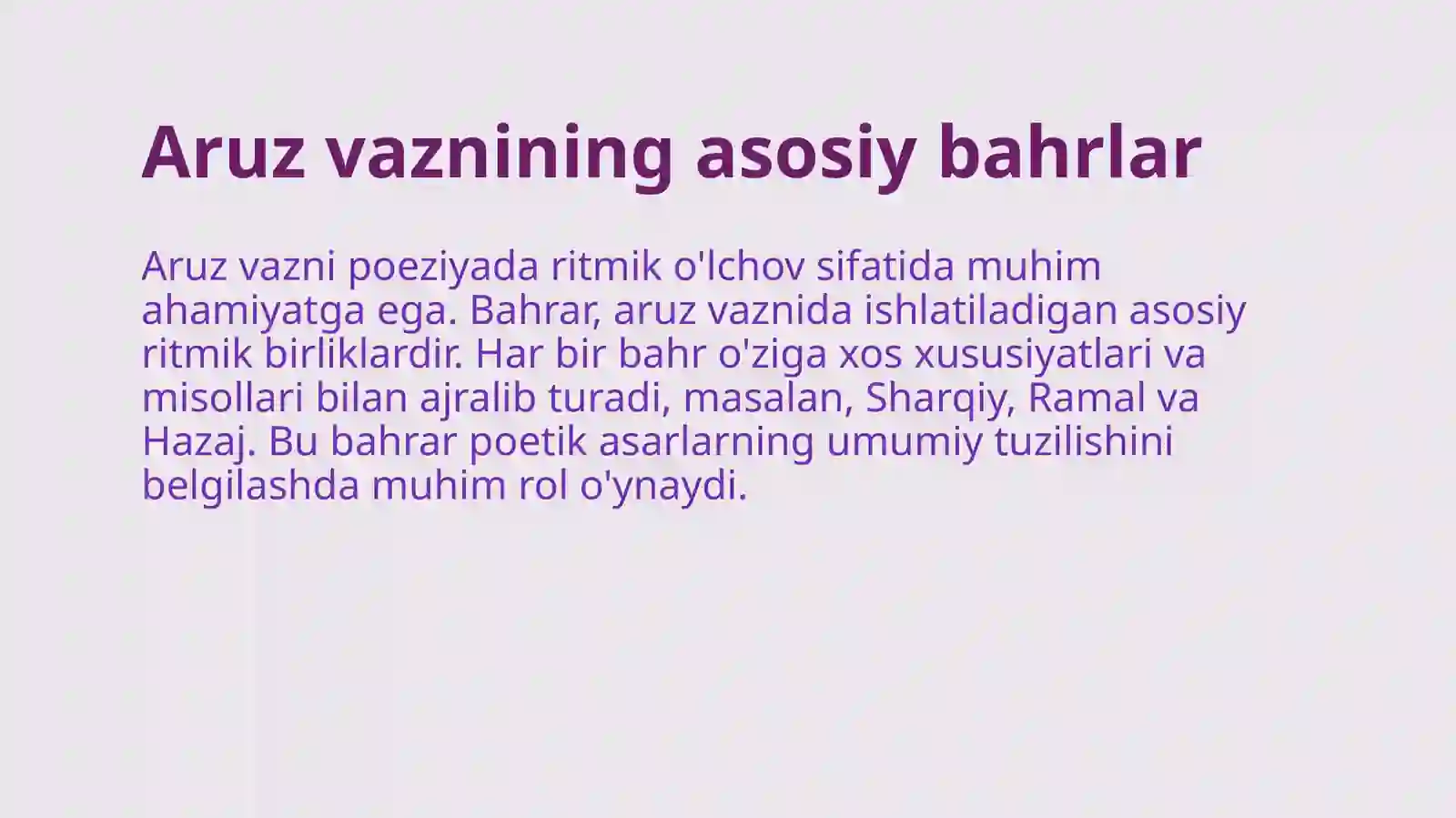 Aruz vaznining asosiy bahrlar

Aruz vazni poeziyada ritmik o'lchov sifatida muhim ahamiyatga ega. Bahrar, aruz vaznida ishlatiladigan asosiy ritmik birliklardir. Har bir bahr o'ziga xos xususiyatlari va misollari bilan ajralib turadi, masalan, Sharqiy, Ramal va Hazaj. Bu bahrar poetik asarlarning umumiy tuzilishini belgilashda muhim rol o'ynaydi.